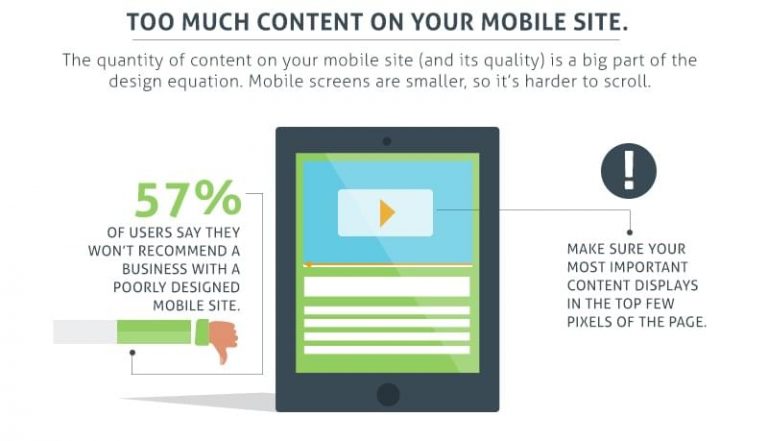 TOO MUCH CONTENT ON YOUR MOBILE SITE.

The quantity of content on your mobile site (and its quality) is a big part of the design equation. Mobile screens are smaller, so it's harder to scroll.

57%

OF USERS SAY THEY WON'T RECOMMEND A BUSINESS WITH A POORLY DESIGNED MOBILE SITE.

!

MAKE SURE YOUR MOST IMPORTANT CONTENT DISPLAYS IN THE TOP FEW PIXELS OF THE PAGE.